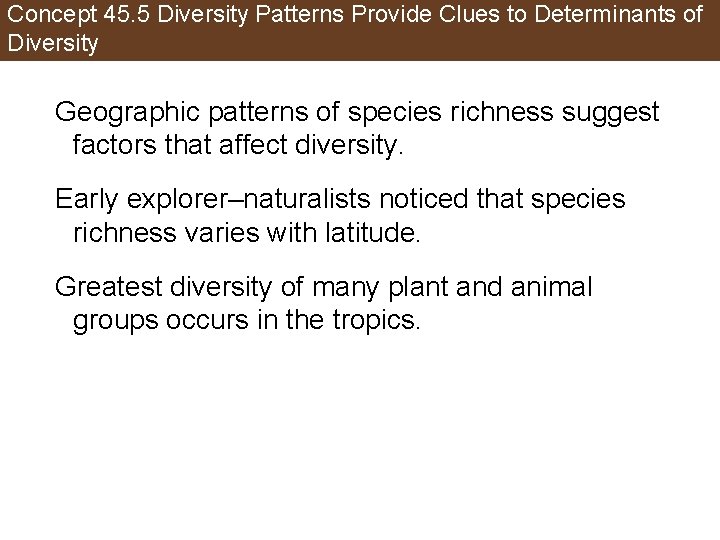 Concept 45.5 Diversity Patterns Provide Clues to Determinants of Diversity

Geographic patterns of species richness suggest factors that affect diversity.

Early explorer–naturalists noticed that species richness varies with latitude.

Greatest diversity of many plant and animal groups occurs in the tropics.